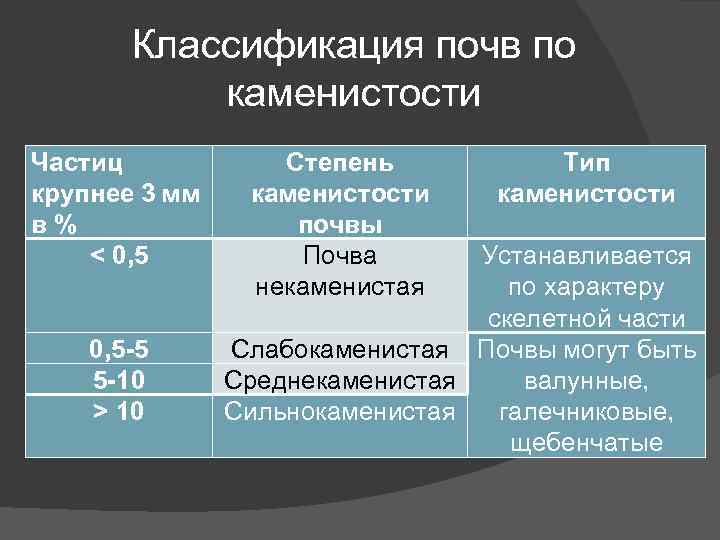 Классификация почв по каменистости

| Частиц крупнее 3 мм в % | Степень каменистости почвы | Тип каменистости |
|---|---|---|
| < 0,5 | Почва некаменистая | Устанавливается по характеру скелетной части |
| 0,5-5 | Слабокаменистая | Почвы могут быть валунные, галечниковые, щебенчатые |
| 5-10 | Среднекаменистая | |
| > 10 | Сильнокаменистая | |